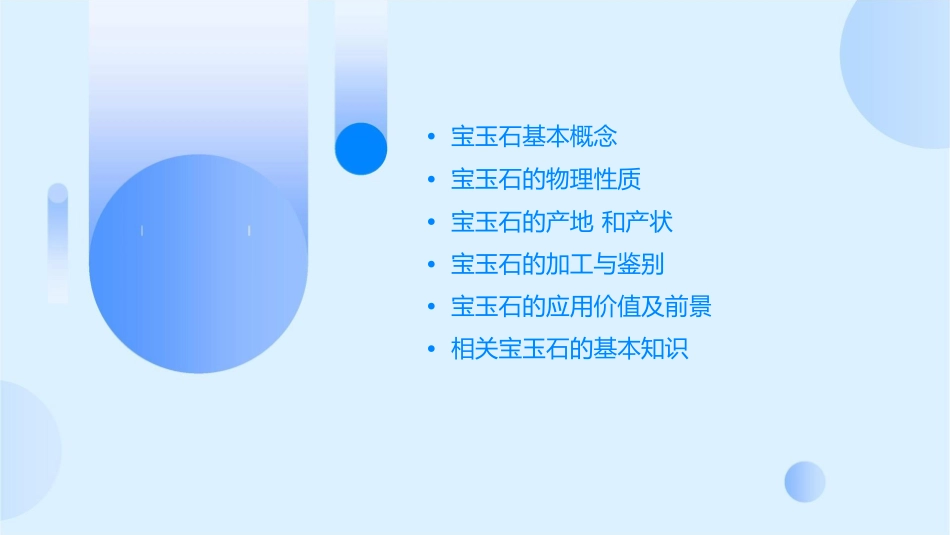 • 宝玉石基本概念
• 宝玉石的物理性质
• 宝玉石的产地 和产状
• 宝玉石的加工与鉴别
• 宝玉石的应用价值及前景
• 相关宝玉石的基本知识